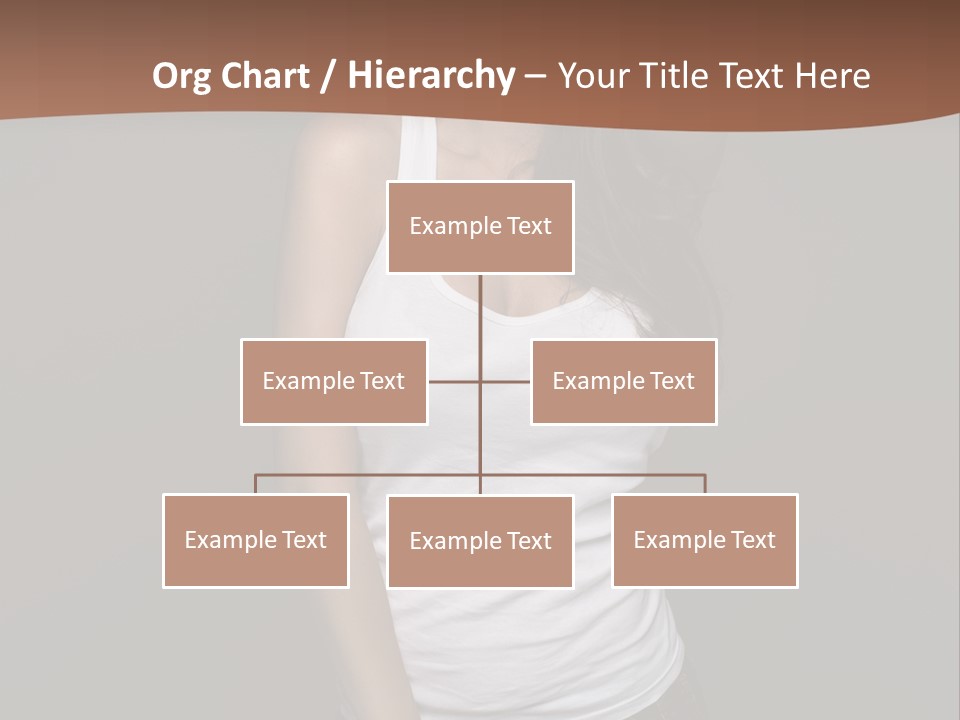 Org Chart / Hierarchy – Your Title Text Here

Example Text

Example Text

Example Text

Example Text

Example Text

Example Text